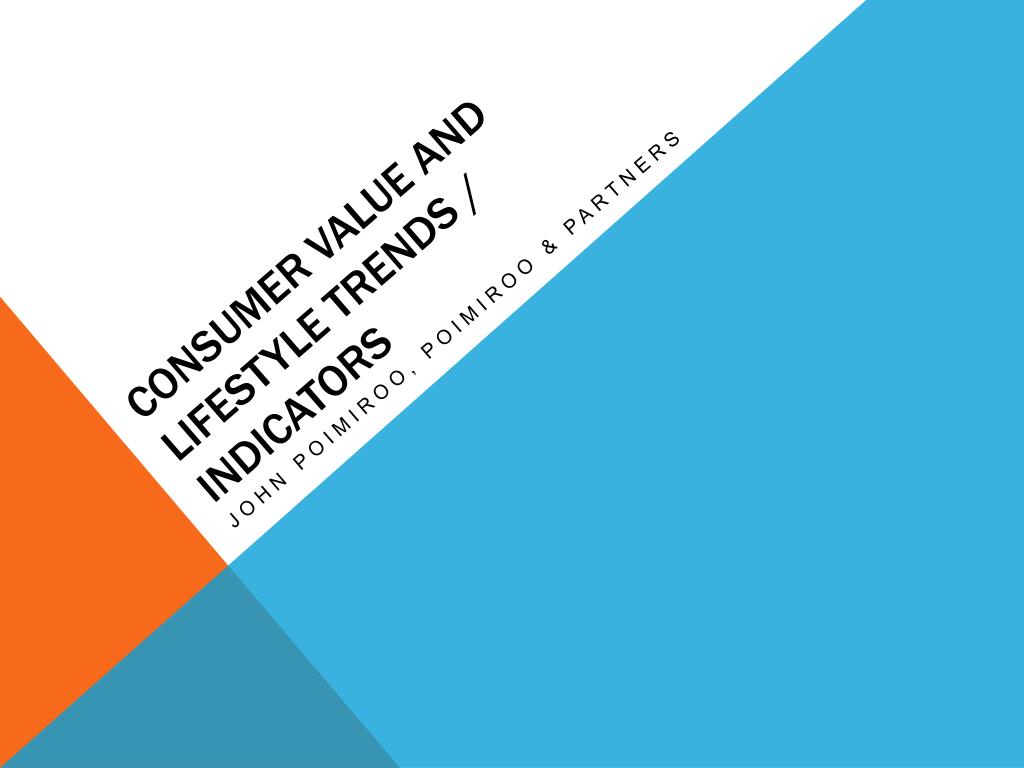 CONSUMER VALUE AND LIFESTYLE TRENDS / INDICATORS

JOHN POIMIROO, POIMIROO & PARTNERS